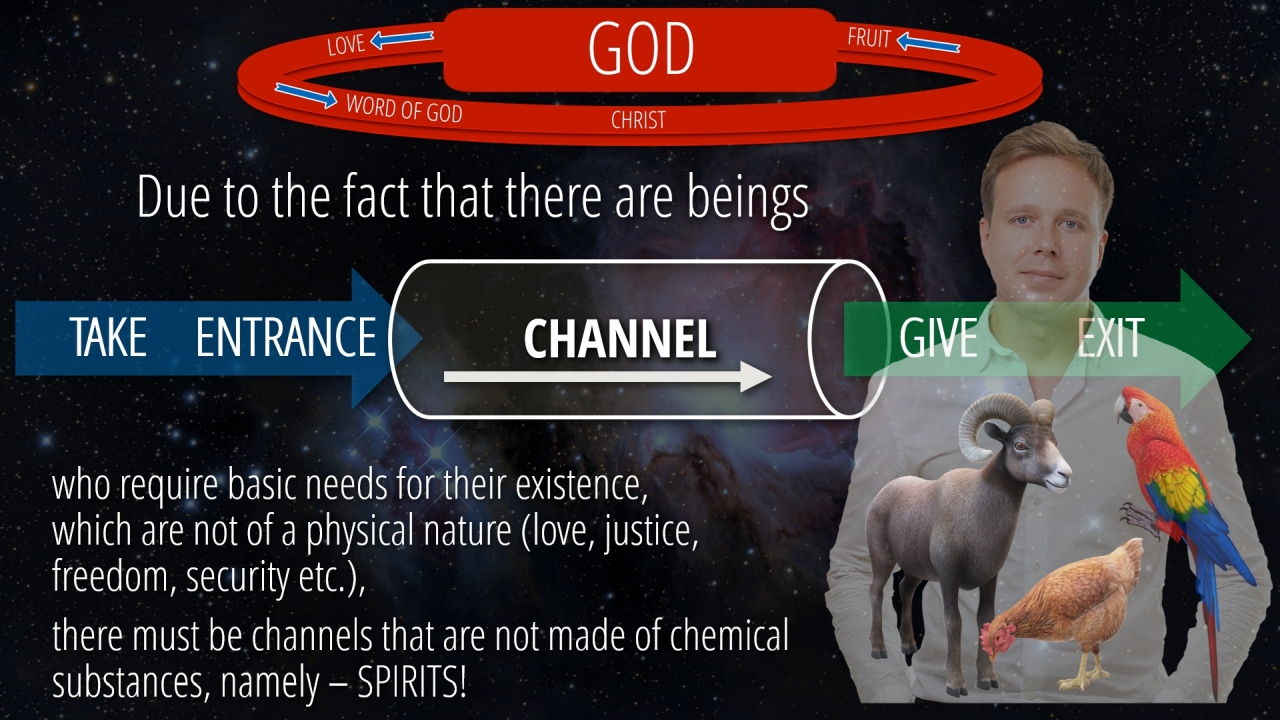 LOVE

GOD

FRUIT

WORD OF GOD

CHRIST

Due to the fact that there are beings

TAKE ENTRANCE

CHANNEL

GIVE EXIT

who require basic needs for their existence, which are not of a physical nature (love, justice, freedom, security etc.),

there must be channels that are not made of chemical substances, namely – SPIRITS!